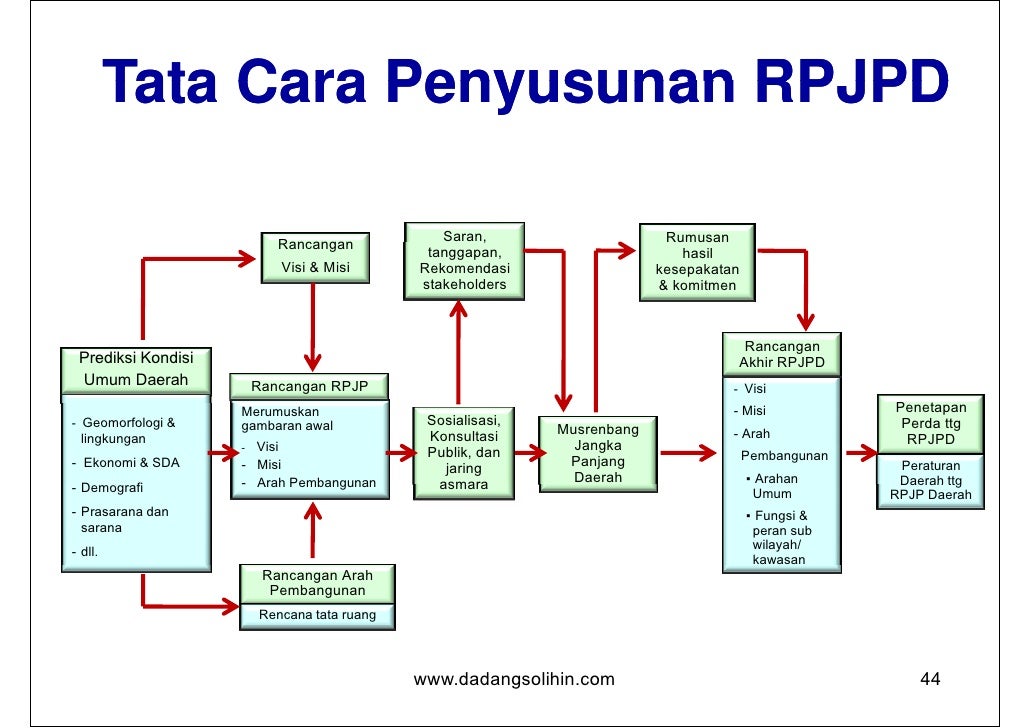 Tata Cara Penyusunan RPJPD

Rancangan Visi & Misi

Saran, tanggapan, Rekomendasi stakeholders

Rumusan hasil kesepakatan & komitmen

Prediksi Kondisi Umum Daerah

- Geomorfologi & lingkungan
- Ekonomi & SDA
- Demografi
- Prasarana dan sarana
- dll.

Rancangan RPJP

Merumuskan gambaran awal
- Visi
- Misi
- Arah Pembangunan

Sosialisasi, Konsultasi Publik, dan jaring asmara

Musrenbang Jangka Panjang Daerah

Rancangan Akhir RPJPD

- Visi
- Misi
- Arah Pembangunan
▪ Arahan Umum
▪ Fungsi & peran sub wilayah/ kawasan

Penetapan Perda ttg RPJPD

Peraturan Daerah ttg RPJP Daerah

Rancangan Arah Pembangunan

Rencana tata ruang

www.dadangsolihin.com

44